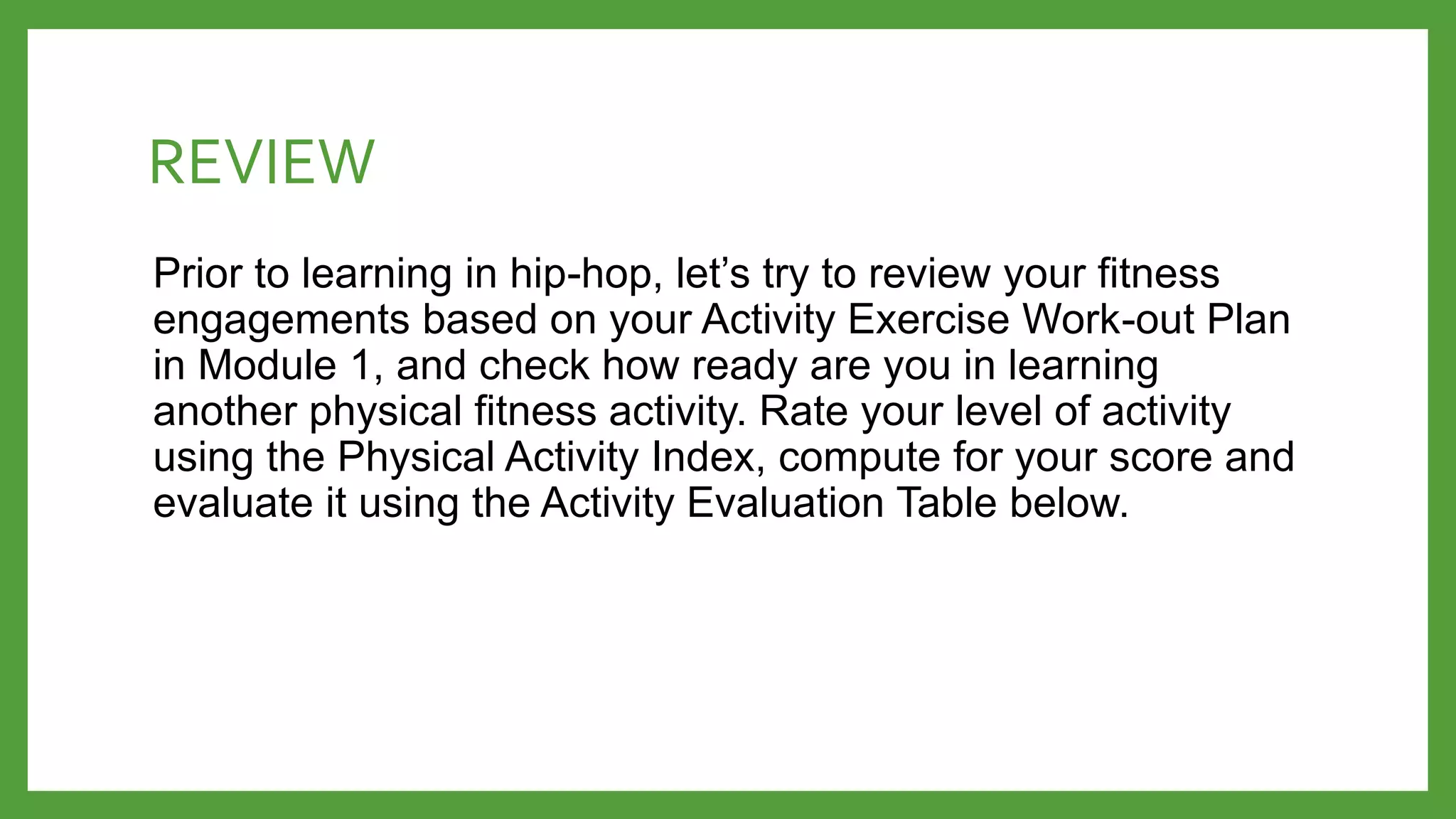 REVIEW

Prior to learning in hip-hop, let’s try to review your fitness engagements based on your Activity Exercise Work-out Plan in Module 1, and check how ready are you in learning another physical fitness activity. Rate your level of activity using the Physical Activity Index, compute for your score and evaluate it using the Activity Evaluation Table below.